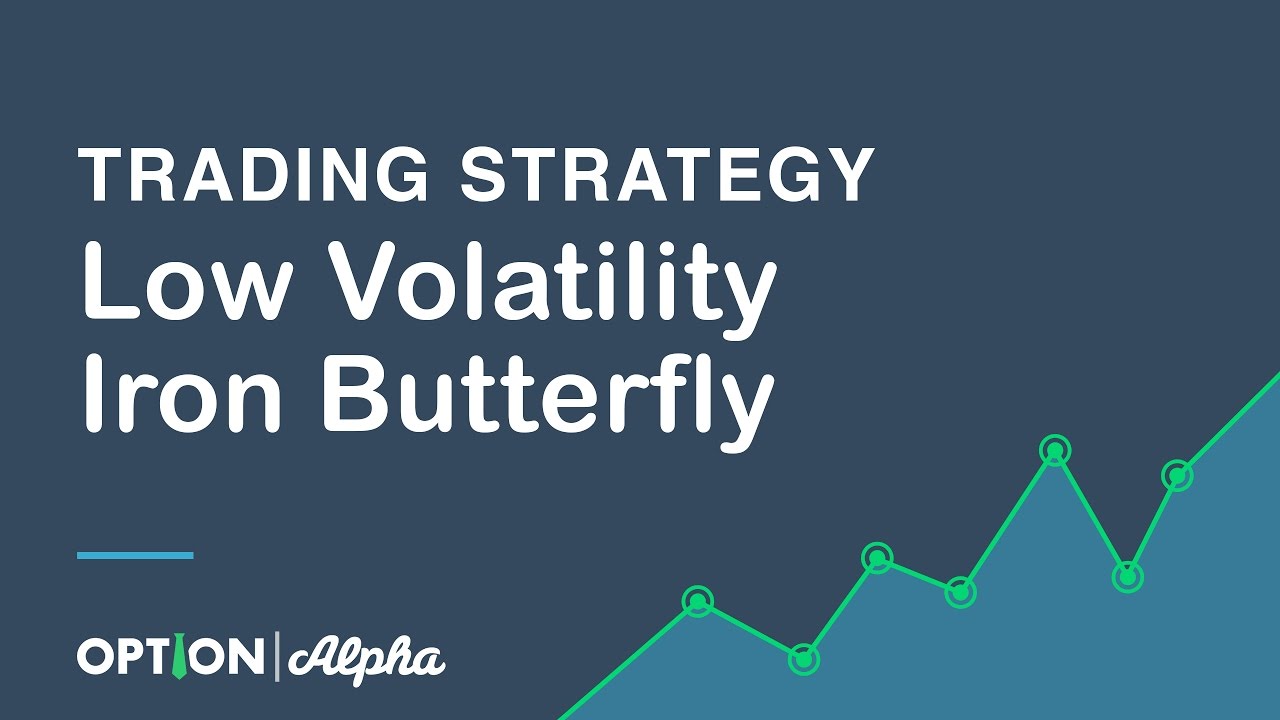 TRADING STRATEGY
Low Volatility
Iron Butterfly

OPTION | Alpha